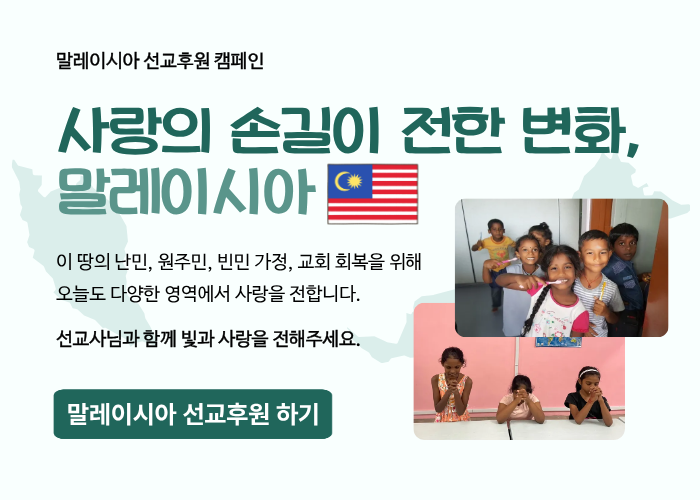 말레이시아 선교후원 캠페인

사랑의 손길이 전한 변화,
말레이시아

이 땅의 난민, 원주민, 빈민 가정, 교회 회복을 위해 오늘도 다양한 영역에서 사랑을 전합니다.

선교사님과 함께 빛과 사랑을 전해주세요.

말레이시아 선교후원 하기